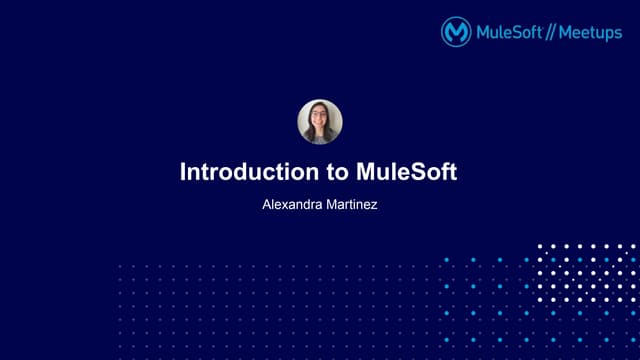 MuleSoft // Meetups

Introduction to MuleSoft

Alexandra Martinez